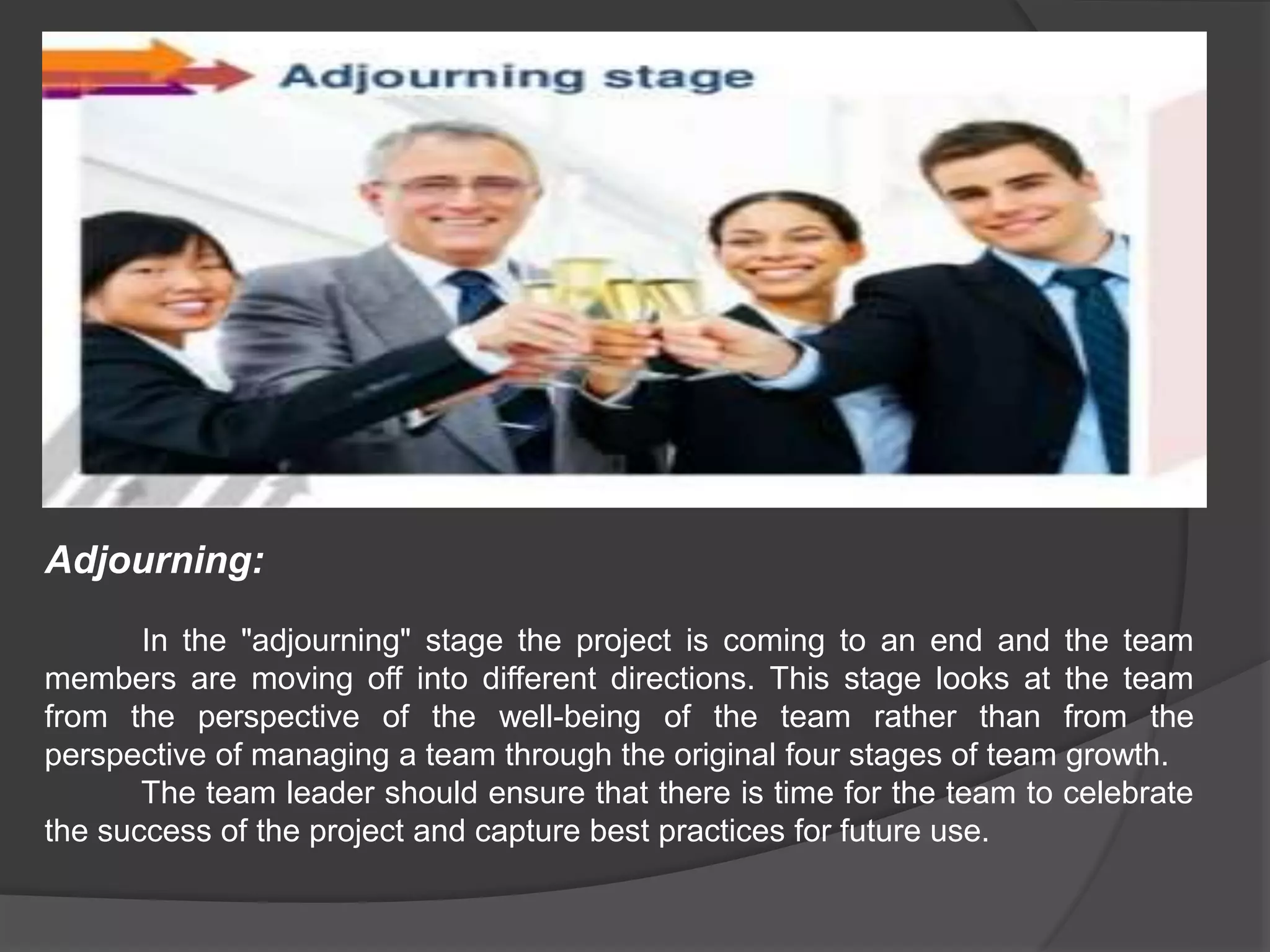 Adjourning stage

Adjourning:

In the "adjourning" stage the project is coming to an end and the team members are moving off into different directions. This stage looks at the team from the perspective of the well-being of the team rather than from the perspective of managing a team through the original four stages of team growth.

The team leader should ensure that there is time for the team to celebrate the success of the project and capture best practices for future use.